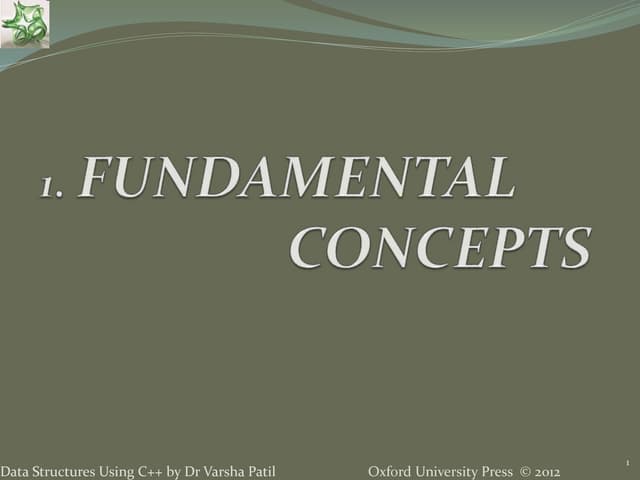 1. FUNDAMENTAL CONCEPTS

Data Structures Using C++ by Dr Varsha Patil

Oxford University Press © 2012

1